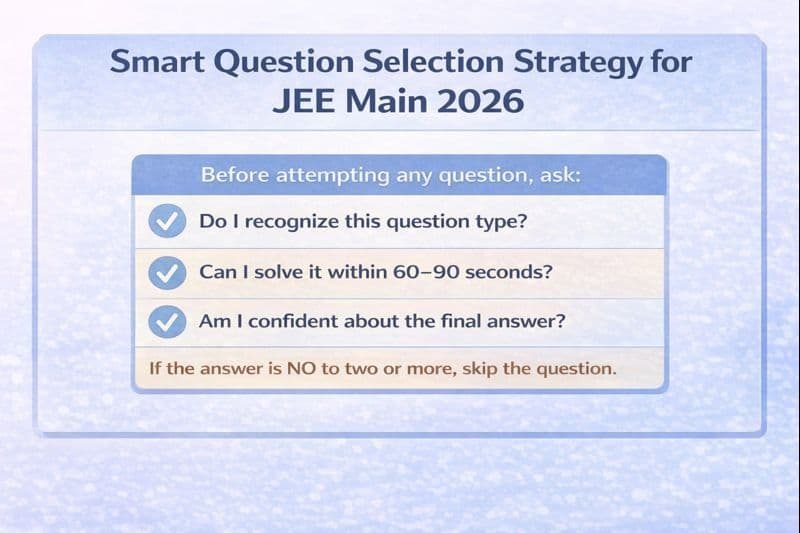 Smart Question Selection Strategy for JEE Main 2026

Before attempting any question, ask:

Do I recognize this question type?

Can I solve it within 60–90 seconds?

Am I confident about the final answer?

If the answer is NO to two or more, skip the question.